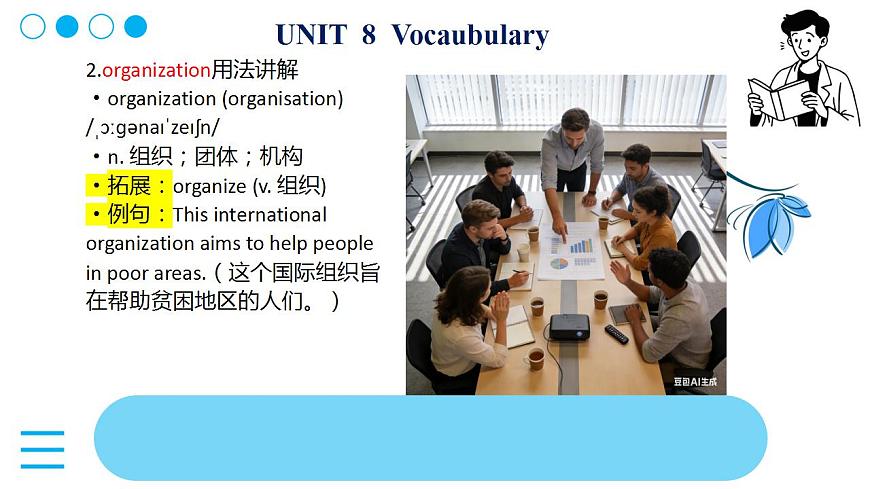 UNIT 8 Vocaubulary

2.organization用法讲解

・organization (organisation) /ˌɔːɡənaɪˈzeɪʃn/

・n. 组织；团体；机构

・拓展：organize (v. 组织)

・例句：This international organization aims to help people in poor areas.（这个国际组织旨在帮助贫困地区的人们。）

豆包AI生成